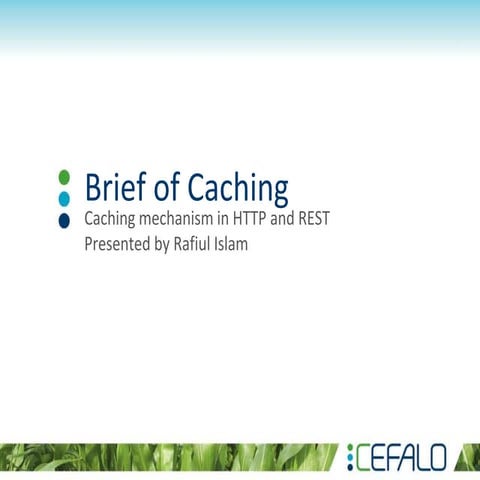 Brief of Caching

Caching mechanism in HTTP and REST
Presented by Rafiul Islam

CEFALO